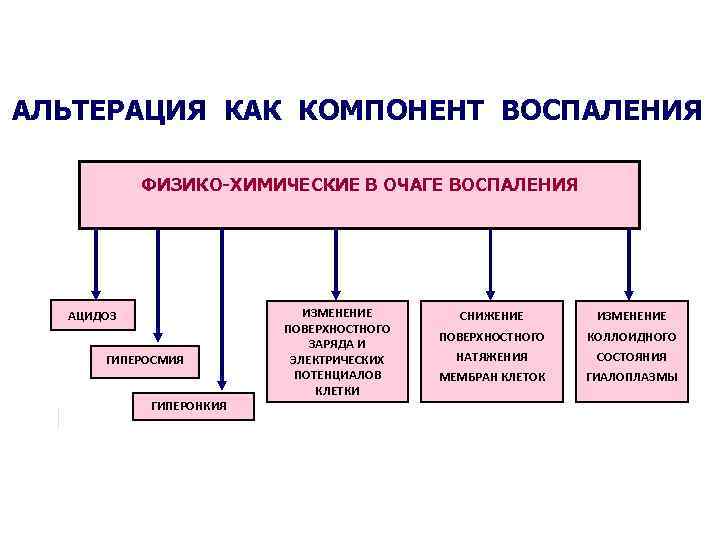 АЛЬТЕРАЦИЯ КАК КОМПОНЕНТ ВОСПАЛЕНИЯ

ФИЗИКО-ХИМИЧЕСКИЕ В ОЧАГЕ ВОСПАЛЕНИЯ

АЦИДОЗ

ГИПЕРОСМИЯ

ГИПЕРОНКИЯ

ИЗМЕНЕНИЕ ПОВЕРХНОСТНОГО ЗАРЯДА И ЭЛЕКТРИЧЕСКИХ ПОТЕНЦИАЛОВ КЛЕТКИ

СНИЖЕНИЕ ПОВЕРХНОСТНОГО НАТЯЖЕНИЯ МЕМБРАН КЛЕТОК

ИЗМЕНЕНИЕ КОЛЛОИДНОГО СОСТОЯНИЯ ГИАЛОПЛАЗМЫ